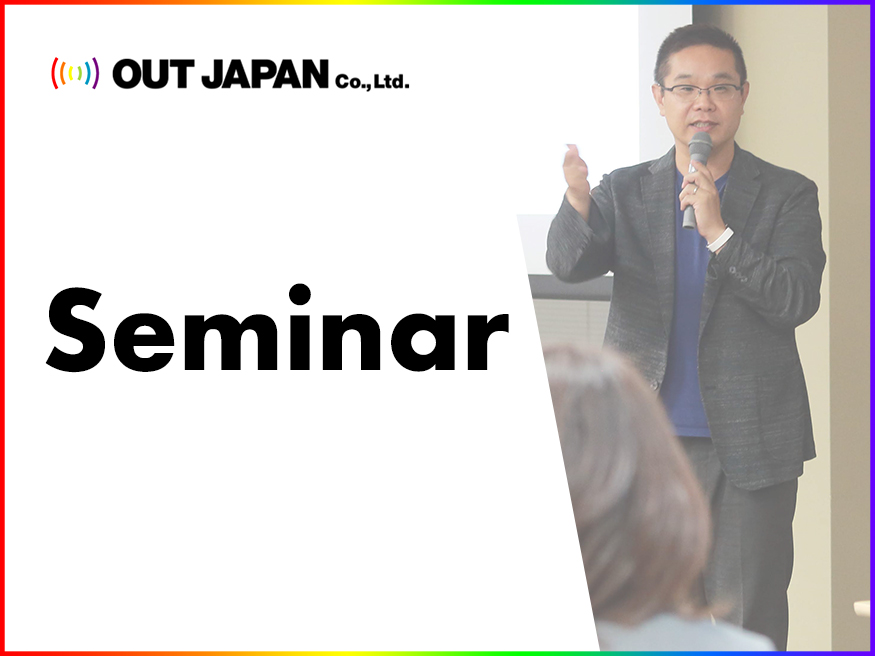 OUT JAPAN Co.,Ltd.

Seminar